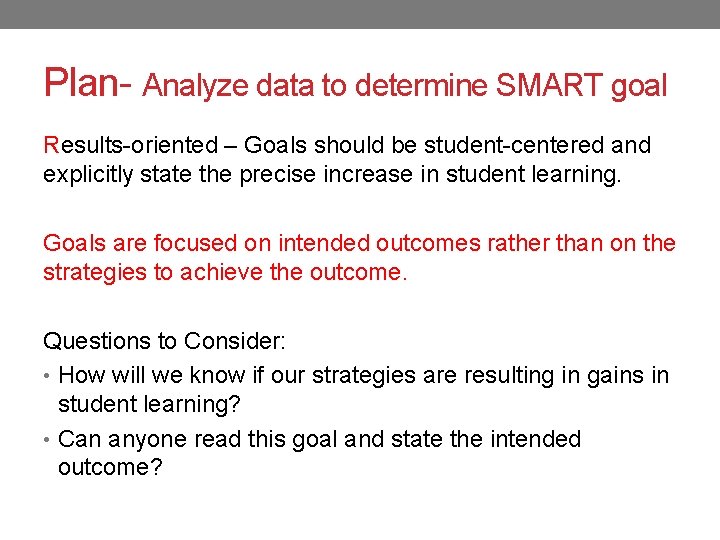 Plan- Analyze data to determine SMART goal

Results-oriented – Goals should be student-centered and explicitly state the precise increase in student learning.

Goals are focused on intended outcomes rather than on the strategies to achieve the outcome.

Questions to Consider:

• How will we know if our strategies are resulting in gains in student learning?
• Can anyone read this goal and state the intended outcome?